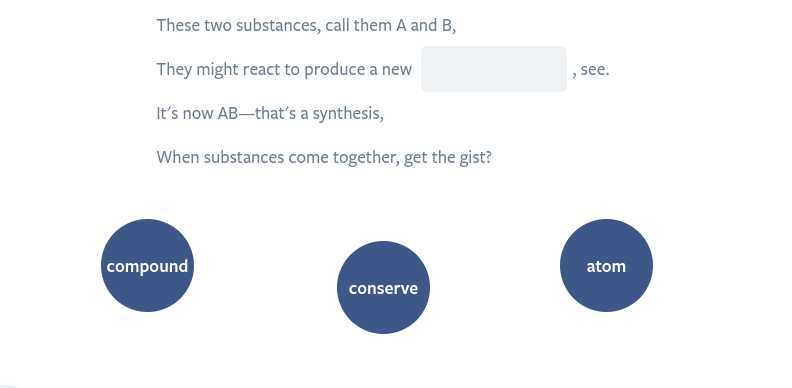 These two substances, call them A and B,

They might react to produce a new , see.

It's now AB—that's a synthesis,

When substances come together, get the gist?

compound

conserve

atom